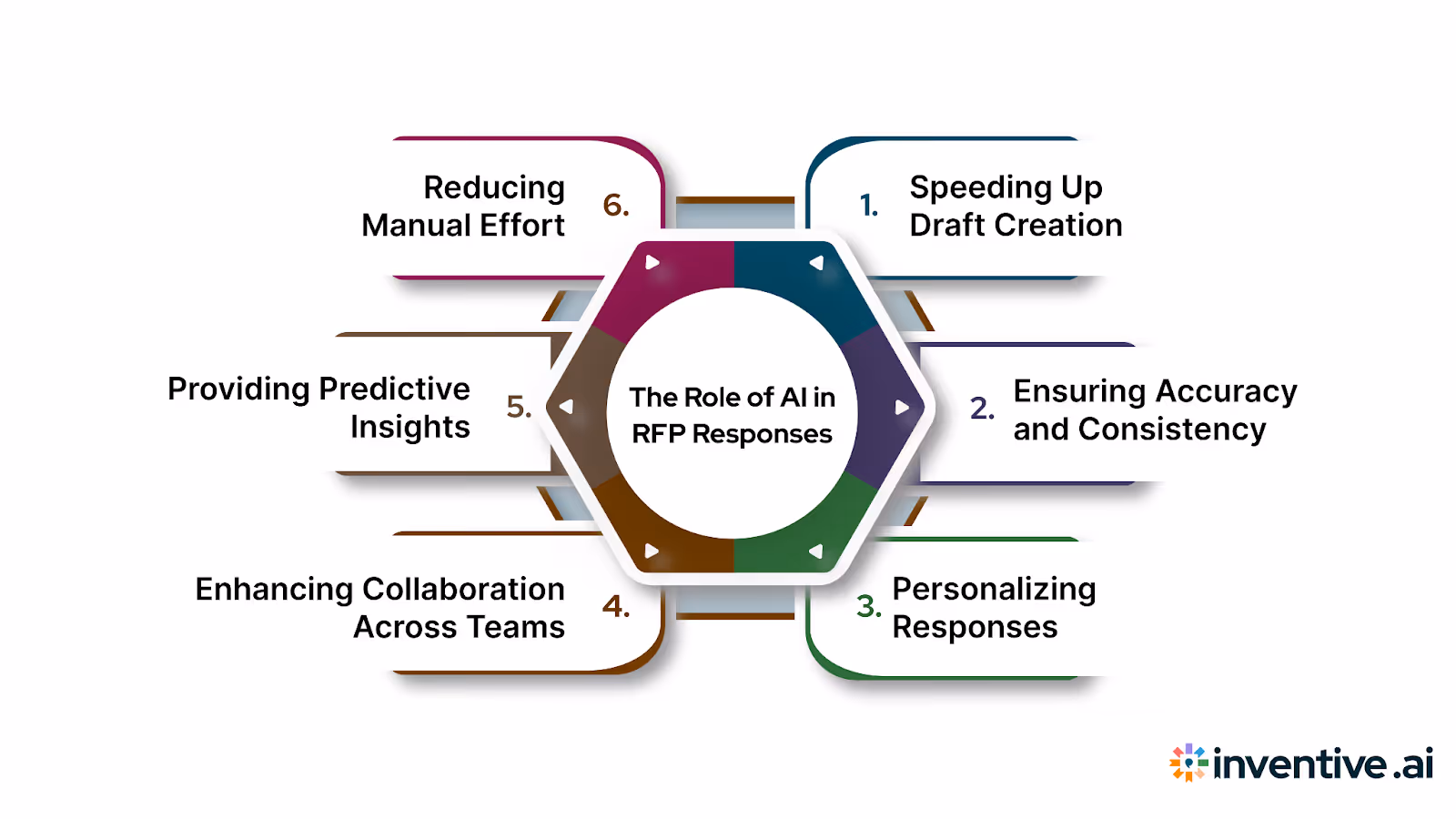 The Role of AI in RFP Responses

1. Speeding Up Draft Creation

2. Ensuring Accuracy and Consistency

3. Personalizing Responses

4. Enhancing Collaboration Across Teams

5. Providing Predictive Insights

6. Reducing Manual Effort

inventive.ai